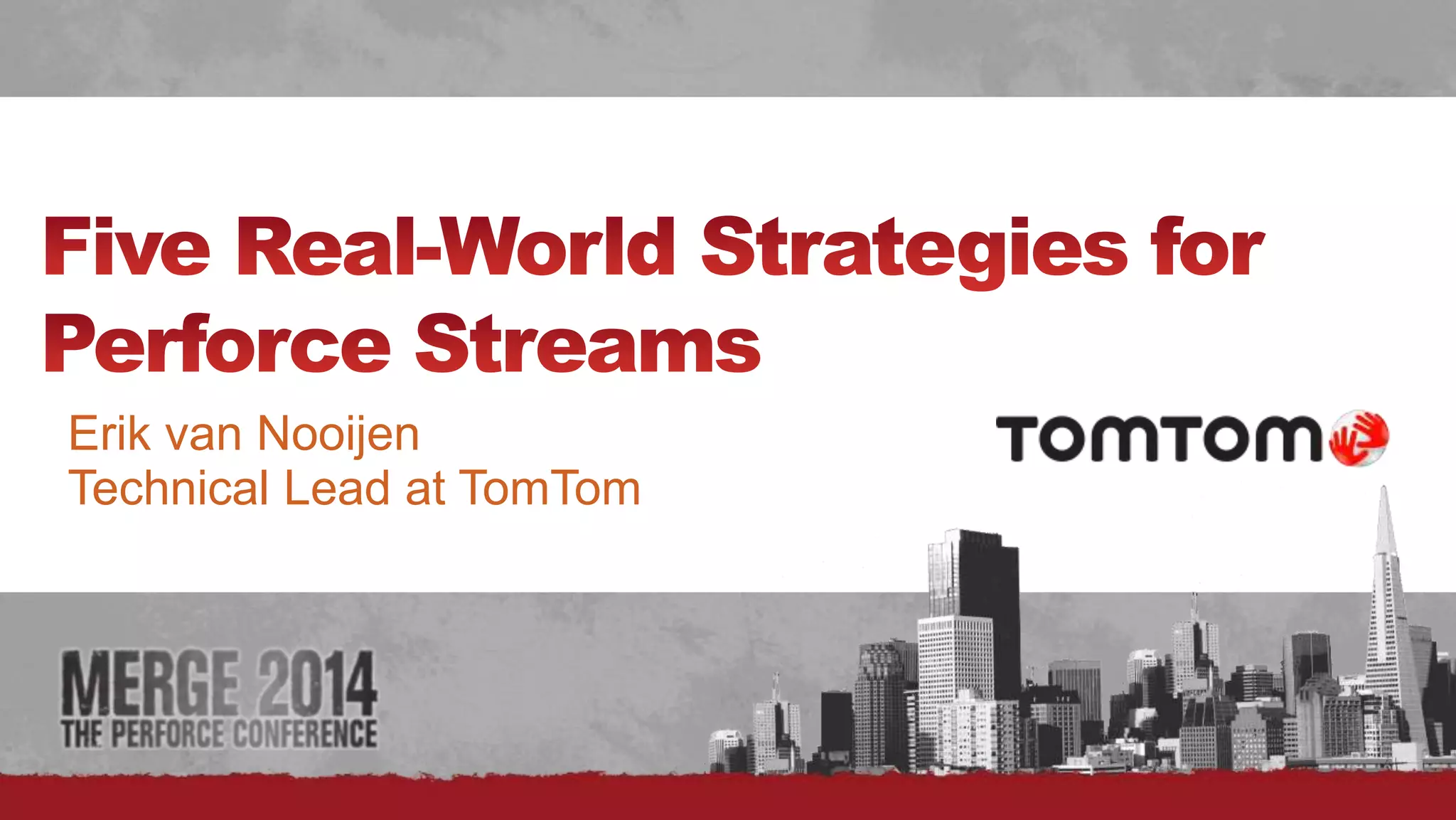 Five Real-World Strategies for Perforce Streams

Erik van Nooijen
Technical Lead at TomTom

TOMTOM

MERGE 2014
THE PERFORCE CONFERENCE